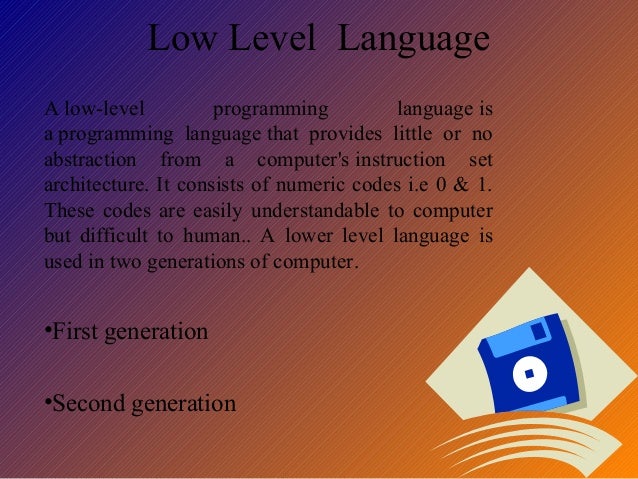 Low Level Language

A low-level programming language is a programming language that provides little or no abstraction from a computer's instruction set architecture. It consists of numeric codes i.e 0 & 1. These codes are easily understandable to computer but difficult to human.. A lower level language is used in two generations of computer.

•First generation

•Second generation